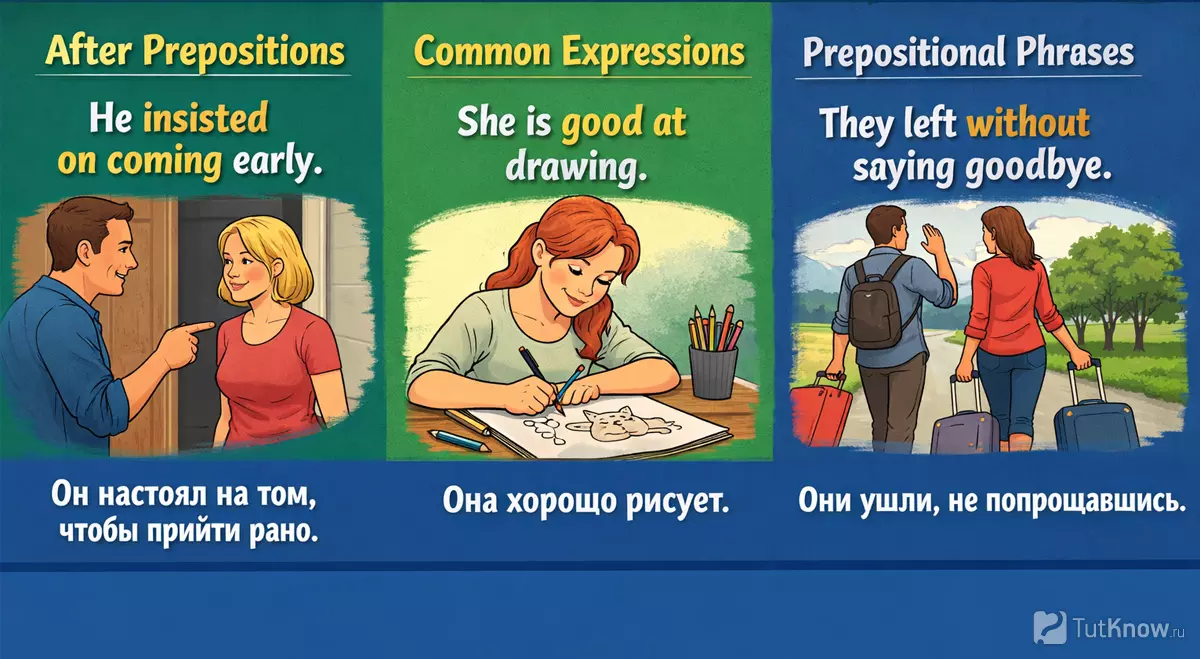 After Prepositions

He insisted on coming early.

Он настоял на том, чтобы прийти рано.

Common Expressions

She is good at drawing.

Она хорошо рисует.

Prepositional Phrases

They left without saying goodbye.

Они ушли, не попрощавшись.

TutKnow.ru